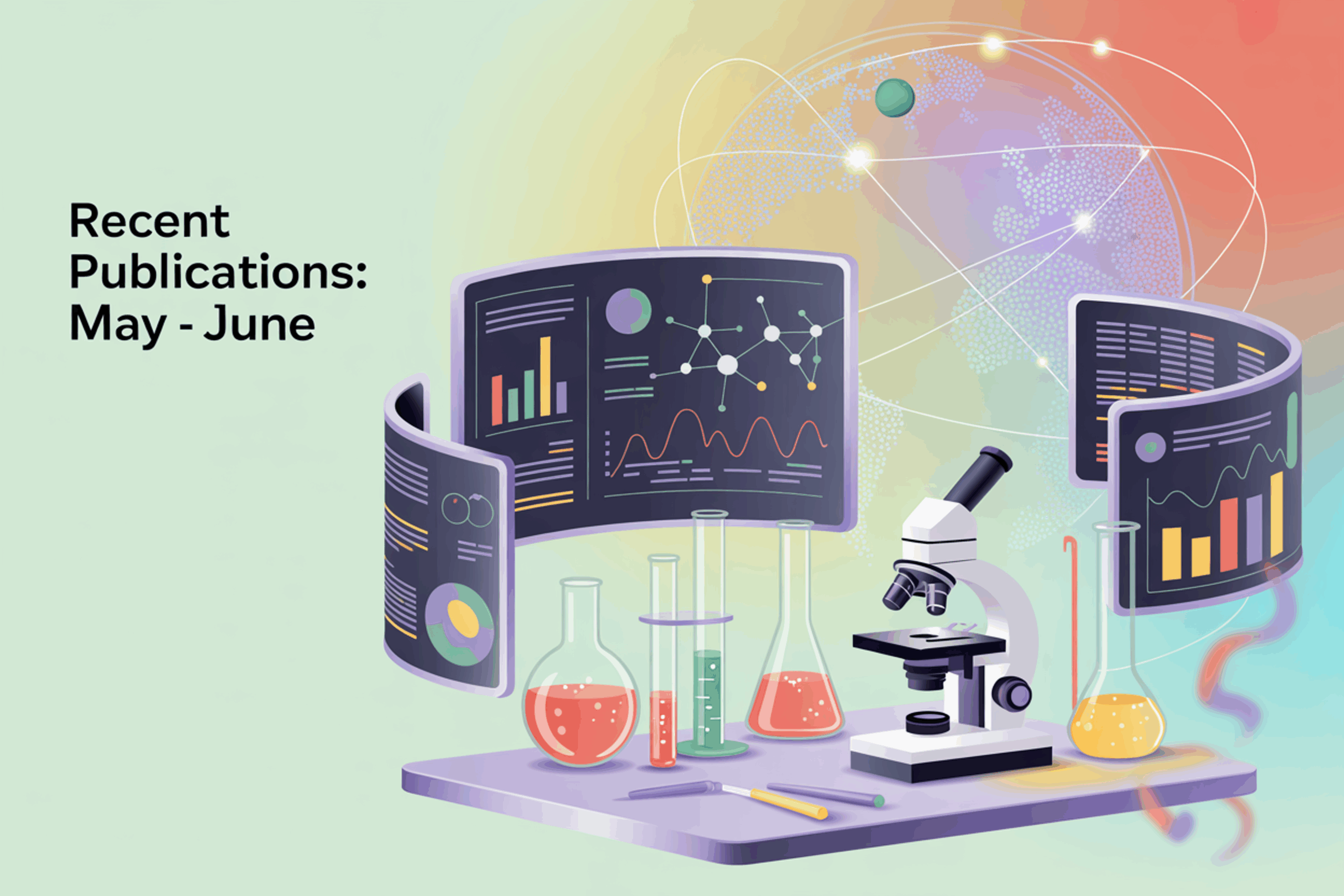 Recent Publications: May - June